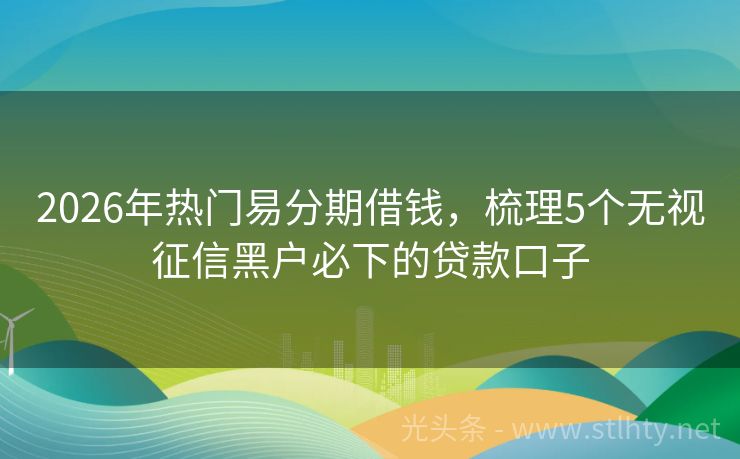 2026年热门易分期借钱，梳理5个无视征信黑户必下的贷款口子

光头条 - www.stlhty.net